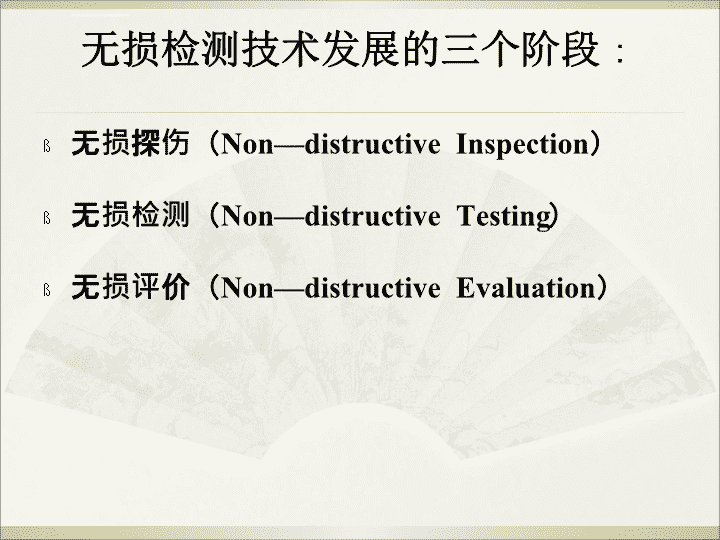 无损检测技术发展的三个阶段：

ß 无损探伤（Non—distructive Inspection）

ß 无损检测（Non—distructive Testing）

ß 无损评价（Non—distructive Evaluation）